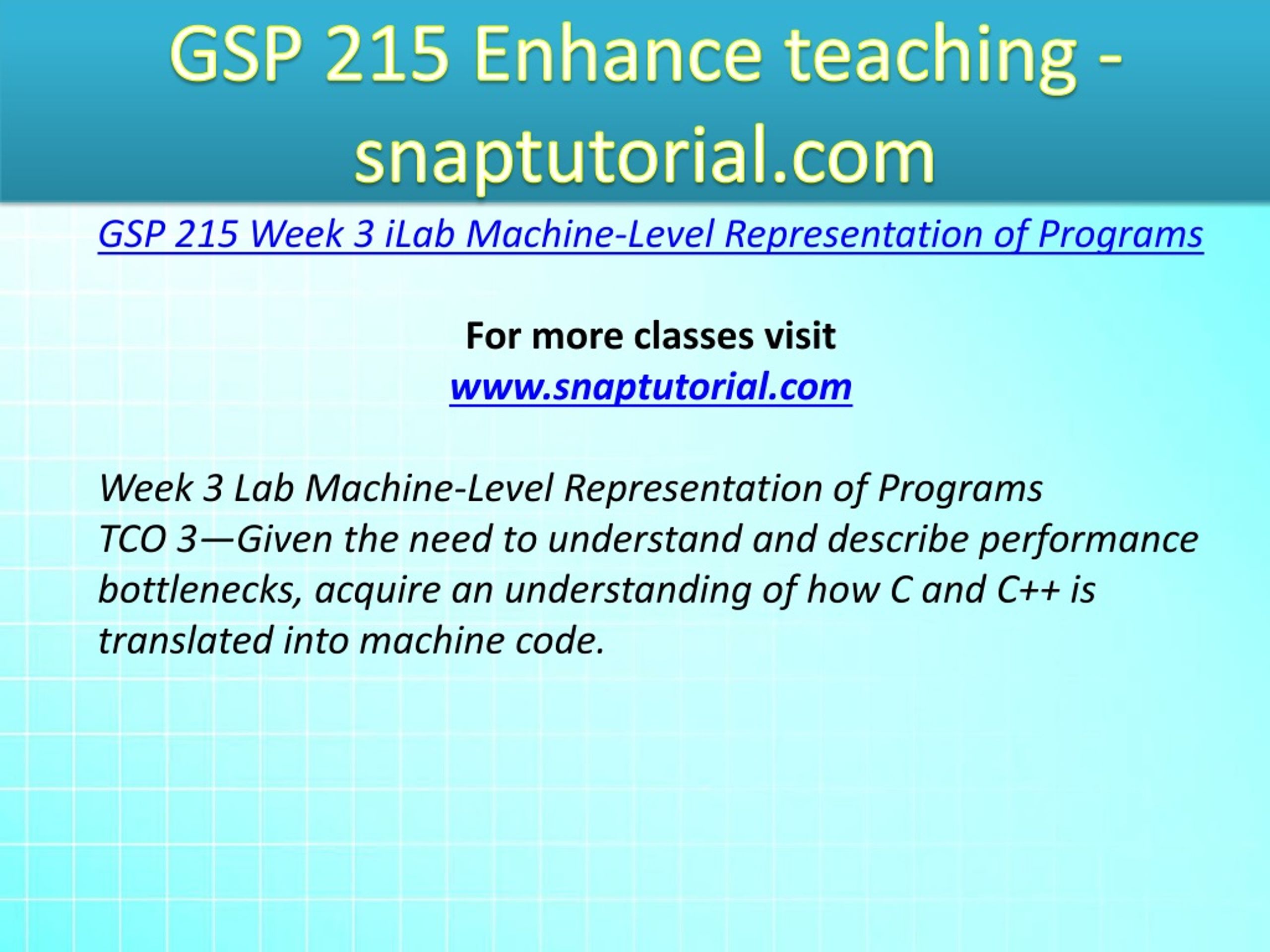 GSP 215 Enhance teaching - snaptutorial.com

GSP 215 Week 3 iLab Machine-Level Representation of Programs

For more classes visit
www.snaptutorial.com

Week 3 Lab Machine-Level Representation of Programs
TCO 3—Given the need to understand and describe performance bottlenecks, acquire an understanding of how C and C++ is translated into machine code.